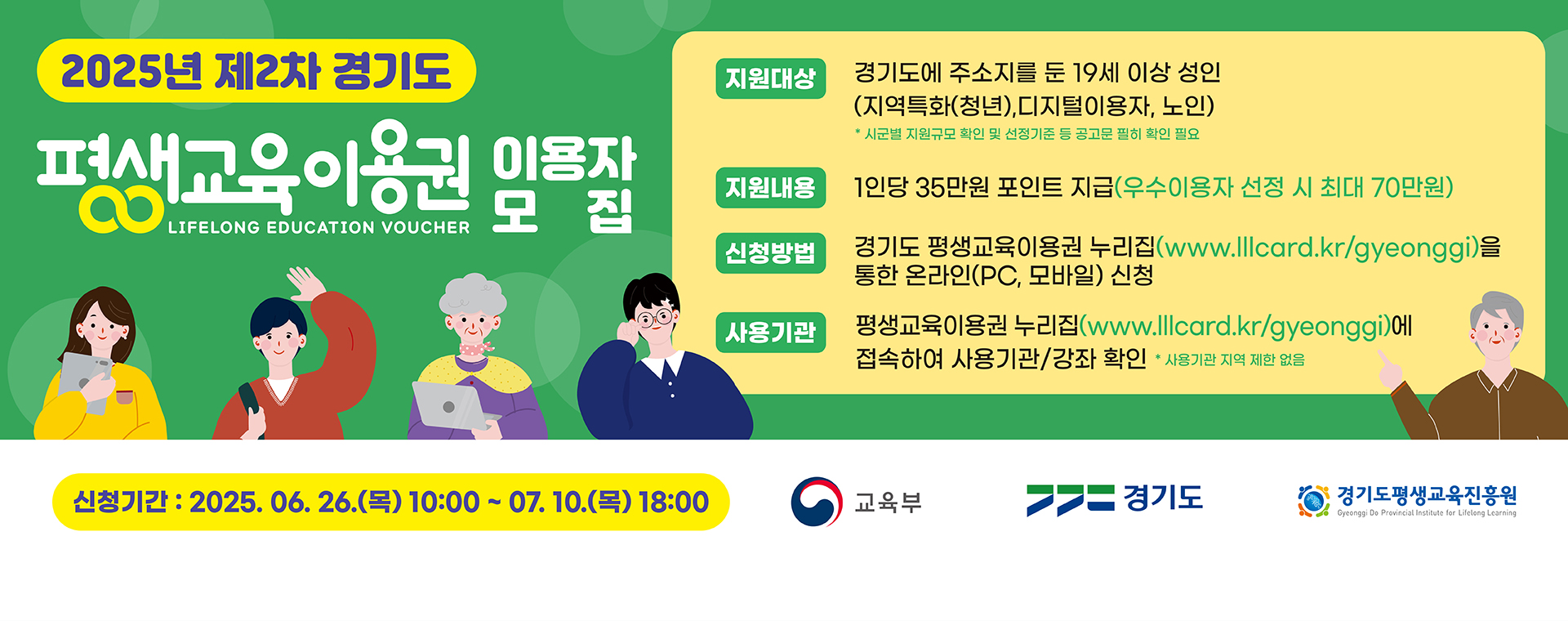 2025년 제2차 경기도

평생교육이용권 이용자 모집

LIFELONG EDUCATION VOUCHER

지원대상 경기도에 주소지를 둔 19세 이상 성인 (지역특화(청년),디지털이용자, 노인)
* 시군별 지원규모 확인 및 선정기준 등 공고문 필히 확인 필요

지원내용 1인당 35만원 포인트 지급(우수이용자 선정 시 최대 70만원)

신청방법 경기도 평생교육이용권 누리집(www.lllcard.kr/gyeonggi)을 통한 온라인(PC, 모바일) 신청

사용기관 평생교육이용권 누리집(www.lllcard.kr/gyeonggi)에 접속하여 사용기관/강좌 확인 * 사용기관 지역 제한 없음

신청기간 : 2025. 06. 26.(목) 10:00 ~ 07. 10.(목) 18:00

교육부

경기도

경기도평생교육진흥원
Gyeonggi Do Provincial Institute for Lifelong Learning